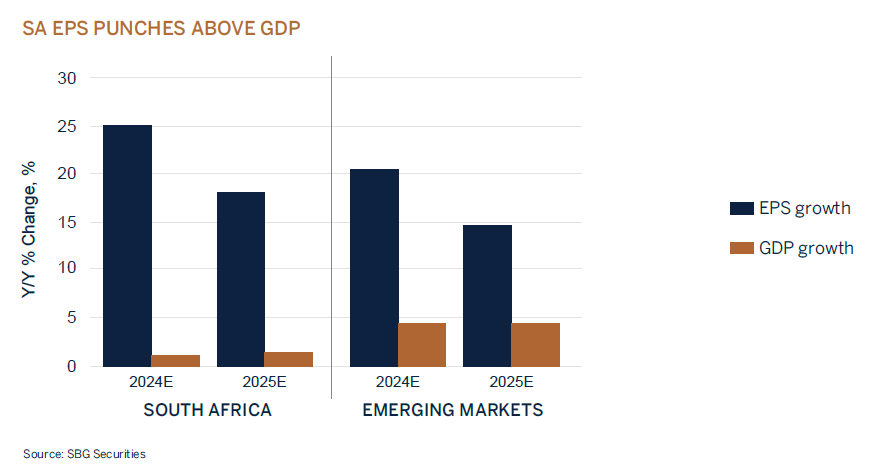 SA EPS PUNCHES ABOVE GDP

Y/Y % Change, %

30
25
20
15
10
5
0

2024E
2025E
SOUTH AFRICA

2024E
2025E
EMERGING MARKETS

EPS growth
GDP growth

Source: SBG Securities